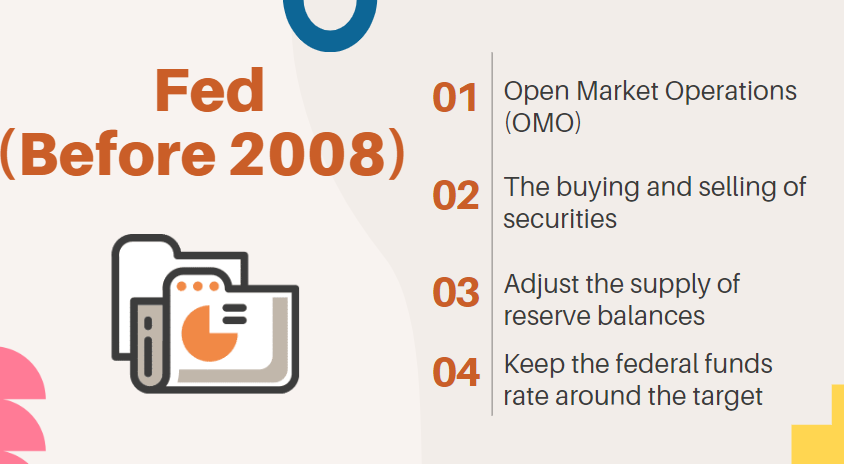 Fed
(Before 2008)

01 Open Market Operations (OMO)

02 The buying and selling of securities

03 Adjust the supply of reserve balances

04 Keep the federal funds rate around the target